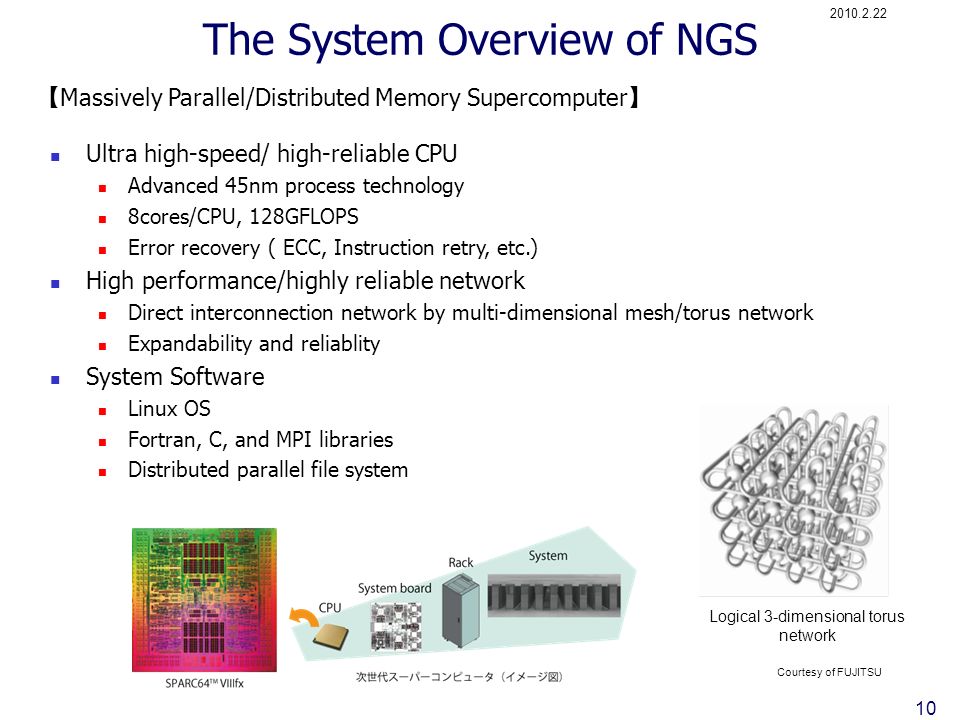 2010.2.22

The System Overview of NGS

【Massively Parallel/Distributed Memory Supercomputer】

- Ultra high-speed/ high-reliable CPU
  - Advanced 45nm process technology
  - 8cores/CPU, 128GFLOPS
  - Error recovery ( ECC, Instruction retry, etc.)
- High performance/highly reliable network
  - Direct interconnection network by multi-dimensional mesh/torus network
  - Expandability and reliablity
- System Software
  - Linux OS
  - Fortran, C, and MPI libraries
  - Distributed parallel file system

SPARC64™ VIIIfx

CPU

System board

Rack

System

次世代スーパーコンピュータ（イメージ図）

Logical 3-dimensional torus network

Courtesy of FUJITSU

10